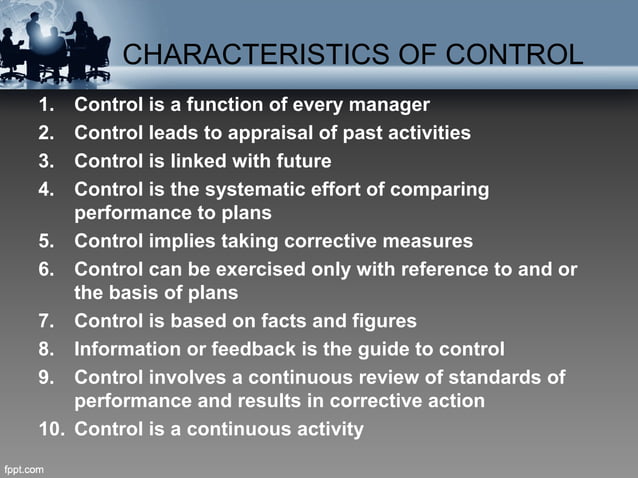 CHARACTERISTICS OF CONTROL

1. Control is a function of every manager
2. Control leads to appraisal of past activities
3. Control is linked with future
4. Control is the systematic effort of comparing performance to plans
5. Control implies taking corrective measures
6. Control can be exercised only with reference to and or the basis of plans
7. Control is based on facts and figures
8. Information or feedback is the guide to control
9. Control involves a continuous review of standards of performance and results in corrective action
10. Control is a continuous activity

fppt.com